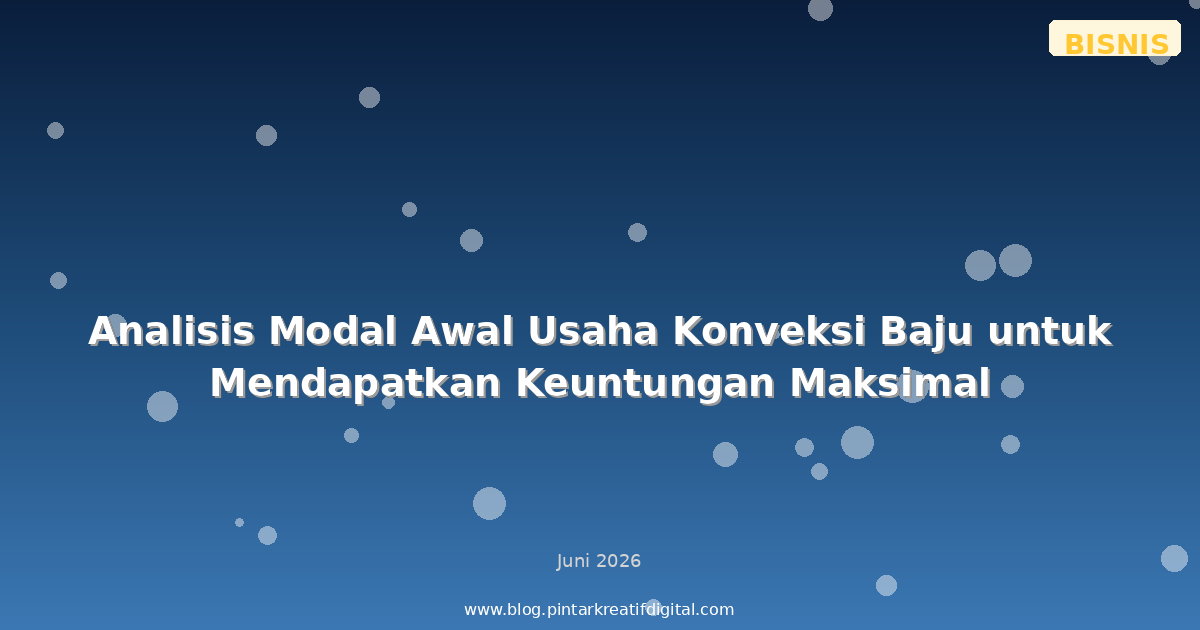 BISNIS

Analisis Modal Awal Usaha Konveksi Baju untuk Mendapatkan Keuntungan Maksimal

Juni 2026

www.blog.pintarkreatifdigital.com